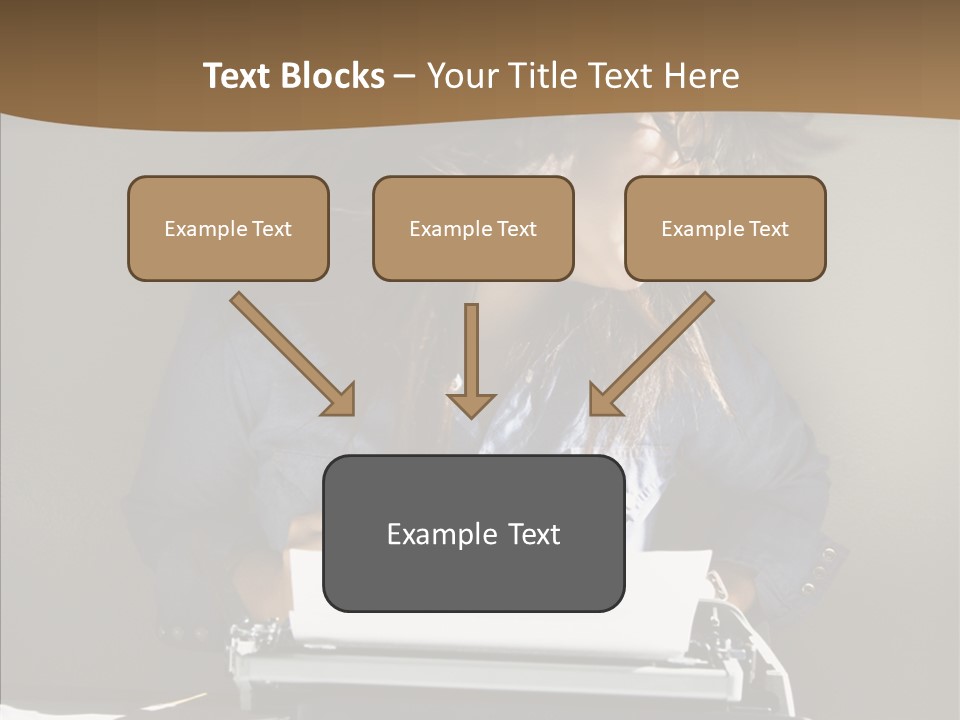 Text Blocks – Your Title Text Here

Example Text

Example Text

Example Text

Example Text